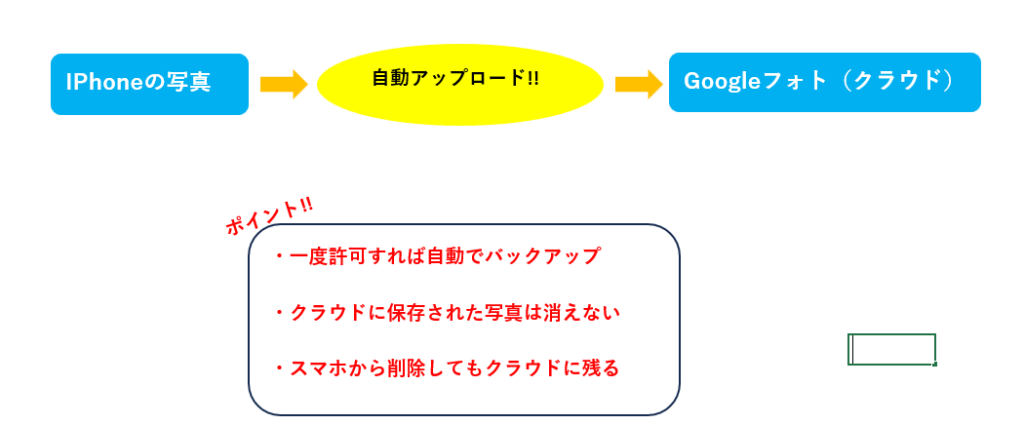 IPhoneの写真

自動アップロード!!

Googleフォト（クラウド）

ポイント!!

・一度許可すれば自動でバックアップ

・クラウドに保存された写真は消えない

・スマホから削除してもクラウドに残る